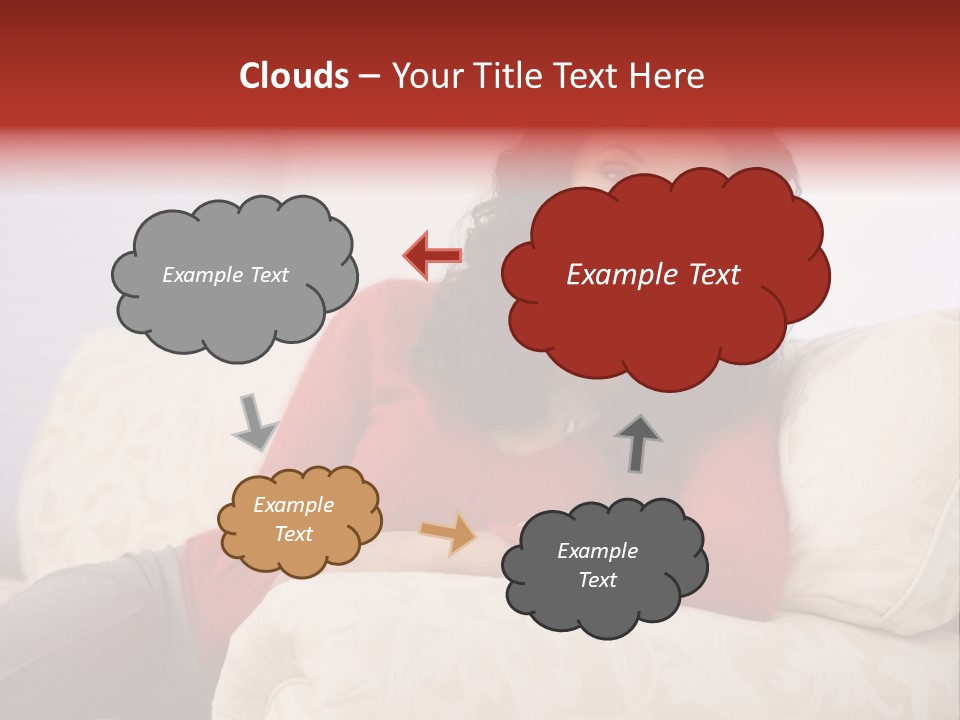 Clouds – Your Title Text Here

Example Text

Example Text

Example Text

Example Text